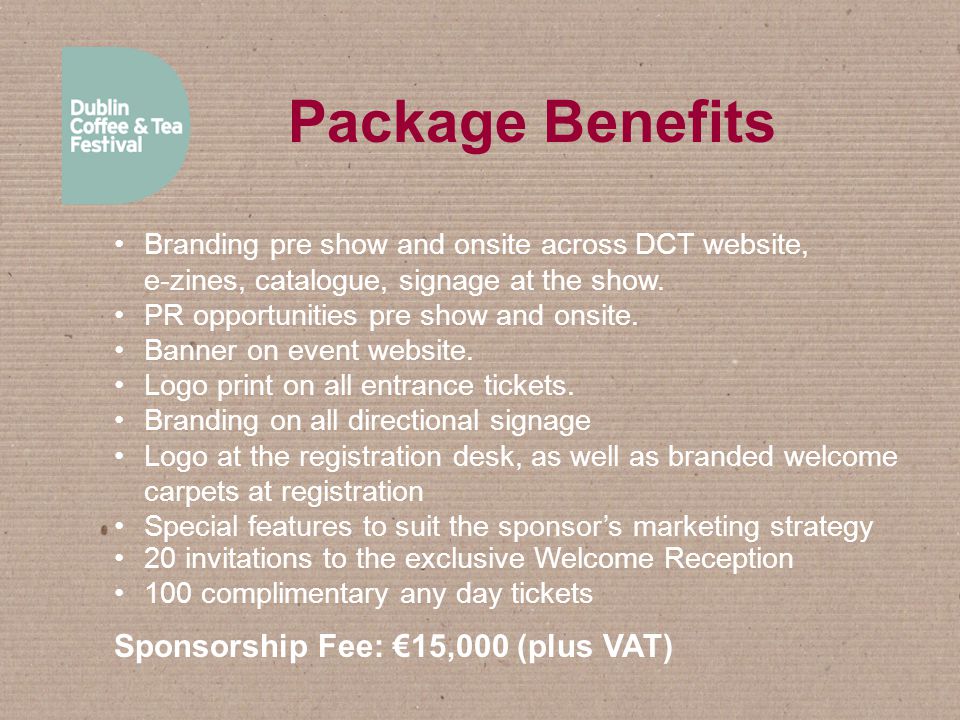 Dublin Coffee & Tea Festival

Package Benefits

• Branding pre show and onsite across DCT website, e-zines, catalogue, signage at the show.
• PR opportunities pre show and onsite.
• Banner on event website.
• Logo print on all entrance tickets.
• Branding on all directional signage
• Logo at the registration desk, as well as branded welcome carpets at registration
• Special features to suit the sponsor's marketing strategy
• 20 invitations to the exclusive Welcome Reception
• 100 complimentary any day tickets

Sponsorship Fee: €15,000 (plus VAT)